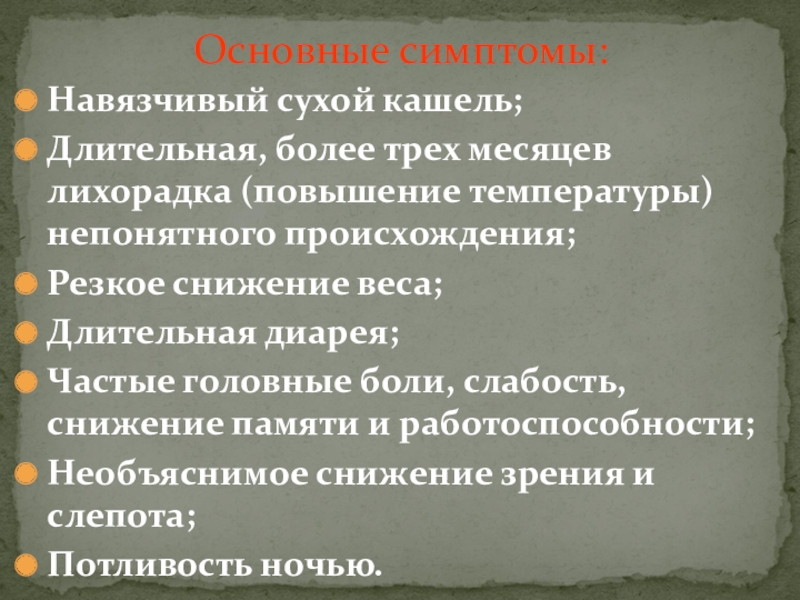 Основные симптомы:

Навязчивый сухой кашель;

Длительная, более трех месяцев лихорадка (повышение температуры) непонятного происхождения;

Резкое снижение веса;

Длительная диарея;

Частые головные боли, слабость, снижение памяти и работоспособности;

Необъяснимое снижение зрения и слепота;

Потливость ночью.